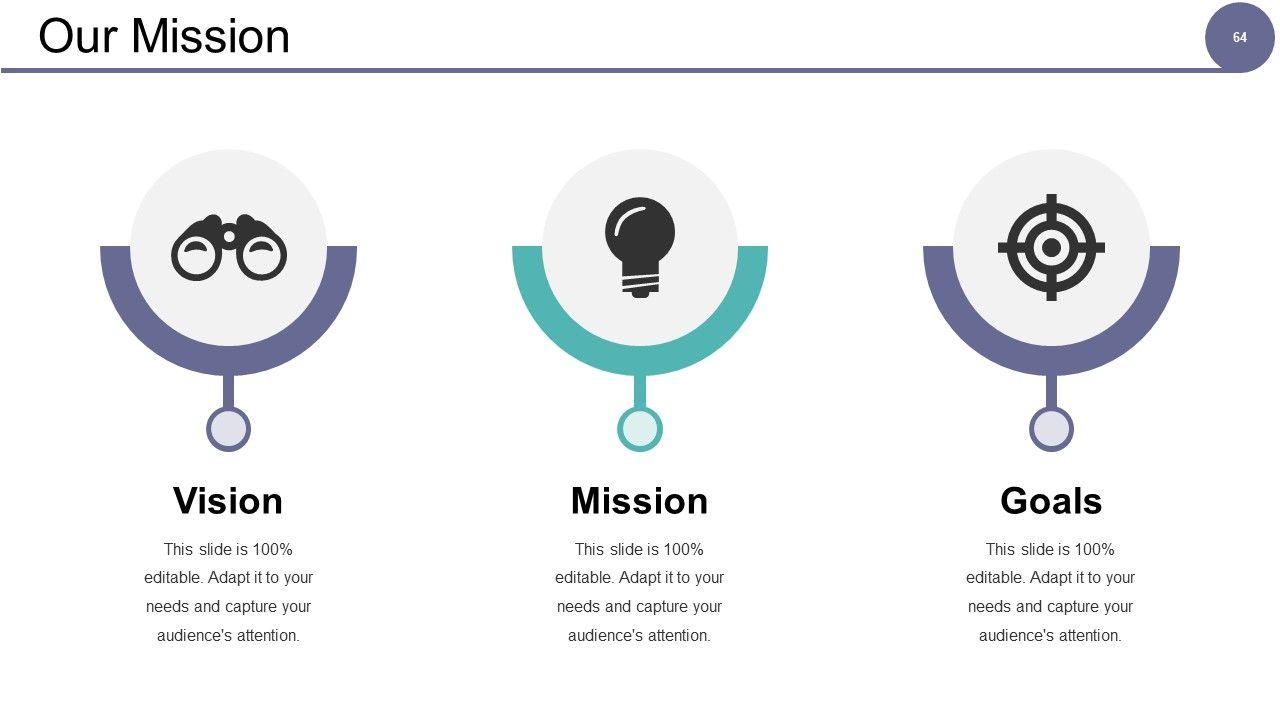 Our Mission

64

Vision

This slide is 100% editable. Adapt it to your needs and capture your audience's attention.

Mission

This slide is 100% editable. Adapt it to your needs and capture your audience's attention.

Goals

This slide is 100% editable. Adapt it to your needs and capture your audience's attention.